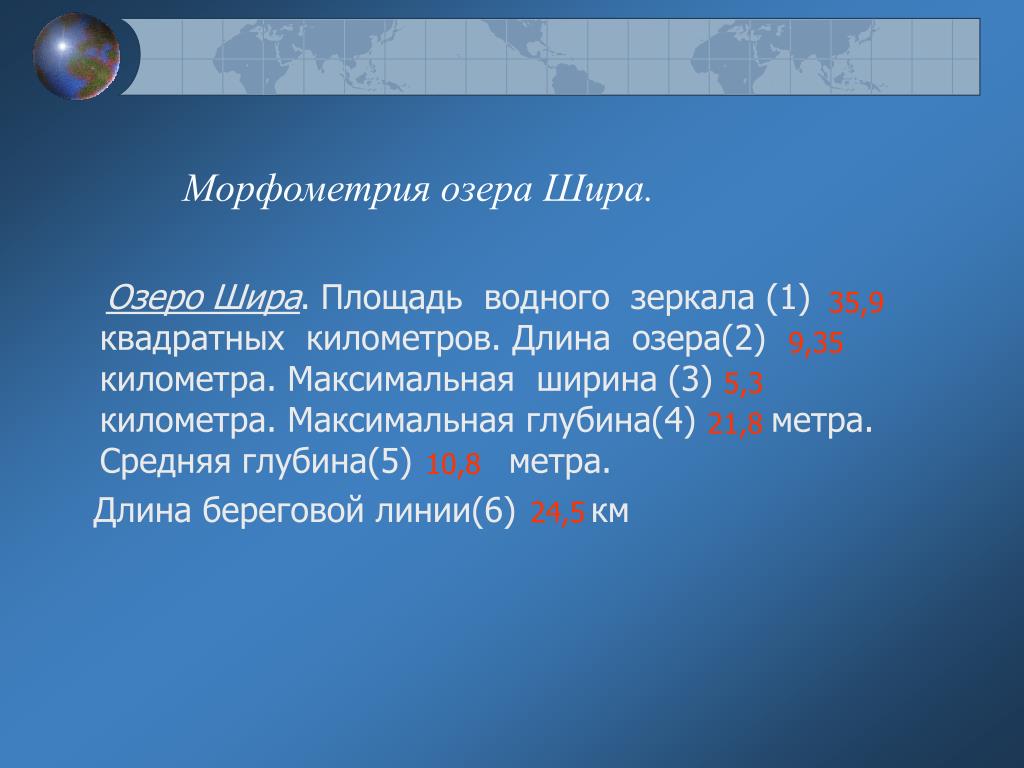 Морфометрия озера Шира.

Озеро Шира. Площадь водного зеркала (1) 35,9 квадратных километров. Длина озера(2) 9,35 километра. Максимальная ширина (3) 5,3 километра. Максимальная глубина(4) 21,8 метра. Средняя глубина(5) 10,8 метра.

Длина береговой линии(6) 24,5 км